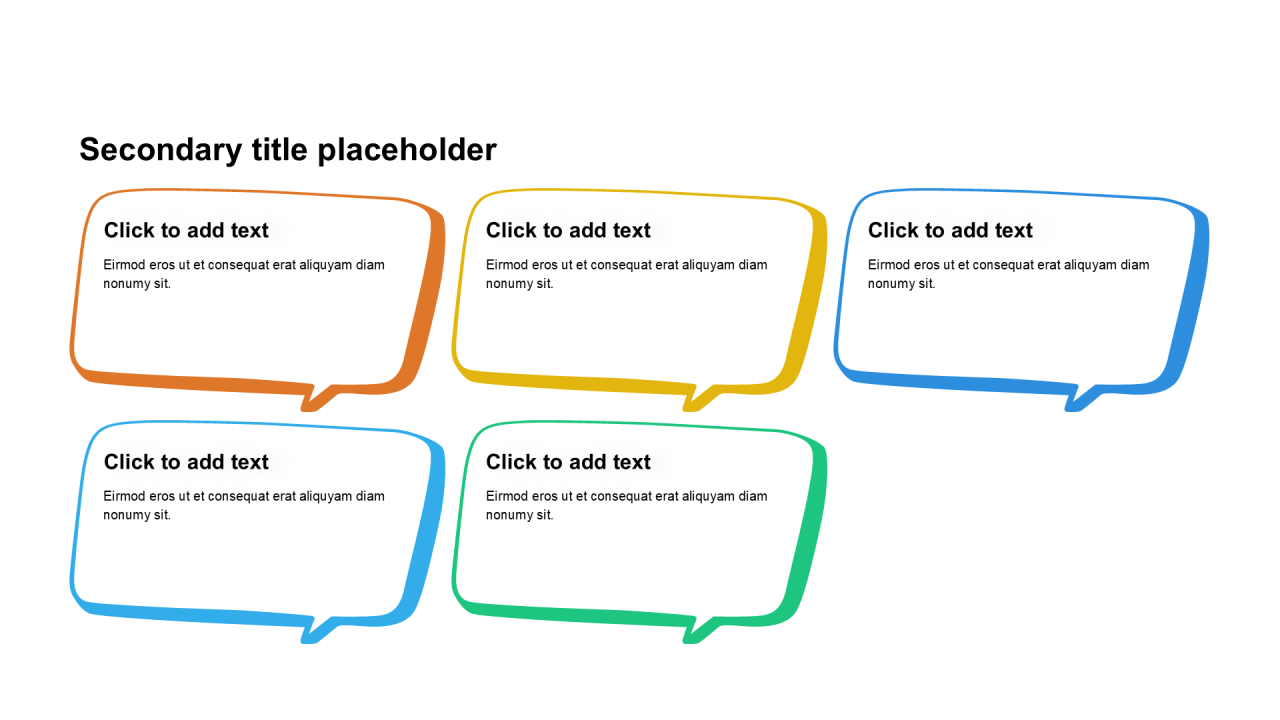 Secondary title placeholder

Click to add text

Eirmod eros ut et consequat erat aliquyam diam nonumy sit.

Click to add text

Eirmod eros ut et consequat erat aliquyam diam nonumy sit.

Click to add text

Eirmod eros ut et consequat erat aliquyam diam nonumy sit.

Click to add text

Eirmod eros ut et consequat erat aliquyam diam nonumy sit.

Click to add text

Eirmod eros ut et consequat erat aliquyam diam nonumy sit.